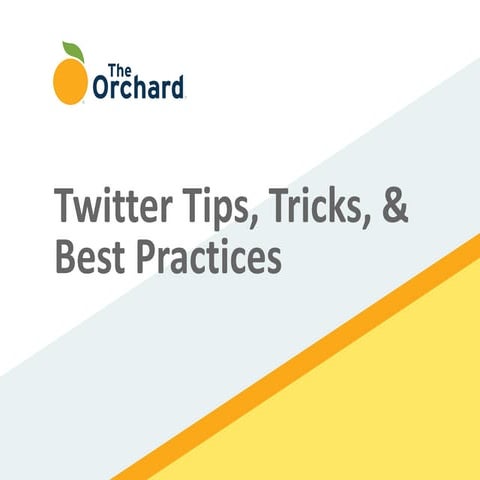 The Orchard

Twitter Tips, Tricks, & Best Practices